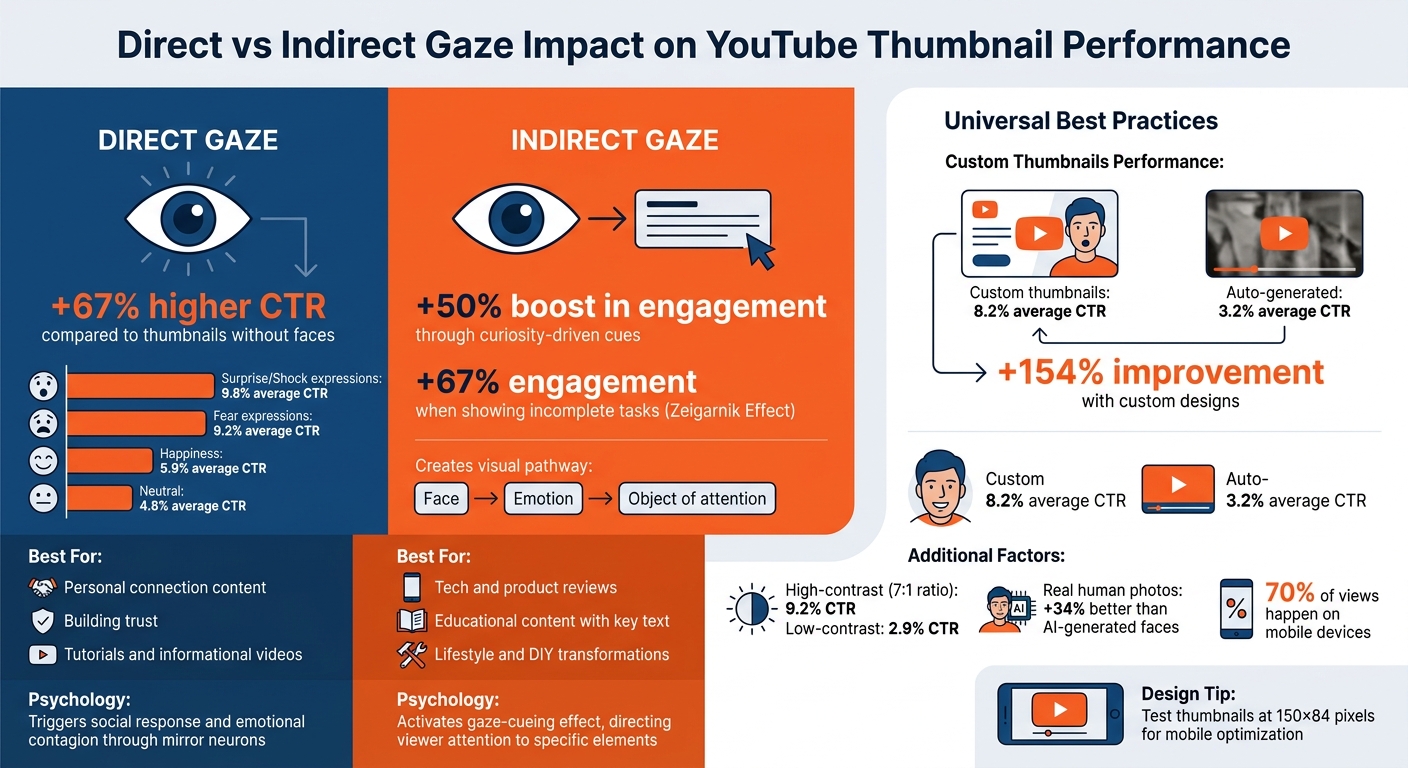 Direct vs Indirect Gaze Impact on YouTube Thumbnail Performance

DIRECT GAZE

+67% higher CTR
compared to thumbnails without faces

Surprise/Shock expressions: 9.8% average CTR
Fear expressions: 9.2% average CTR
Happiness: 5.9% average CTR
Neutral: 4.8% average CTR

Best For:
Personal connection content
Building trust
Tutorials and informational videos

Psychology:
Triggers social response and emotional contagion through mirror neurons

INDIRECT GAZE

+50% boost in engagement
through curiosity-driven cues

+67% engagement
when showing incomplete tasks (Zeigarnik Effect)

Creates visual pathway:
Face → Emotion → Object of attention

Best For:
Tech and product reviews
Educational content with key text
Lifestyle and DIY transformations

Psychology:
Activates gaze-cueing effect, directing viewer attention to specific elements

Universal Best Practices

Custom Thumbnails Performance:

Custom thumbnails: 8.2% average CTR
Auto-generated: 3.2% average CTR

+154% improvement
with custom designs

Custom
8.2% average CTR

Auto-
3.2% average CTR

Additional Factors:

High-contrast (7:1 ratio): 9.2% CTR
Low-contrast: 2.9% CTR

AI
Real human photos: +34% better than AI-generated faces

%
70% of views happen on mobile devices

Design Tip:
Test thumbnails at 150×84 pixels for mobile optimization